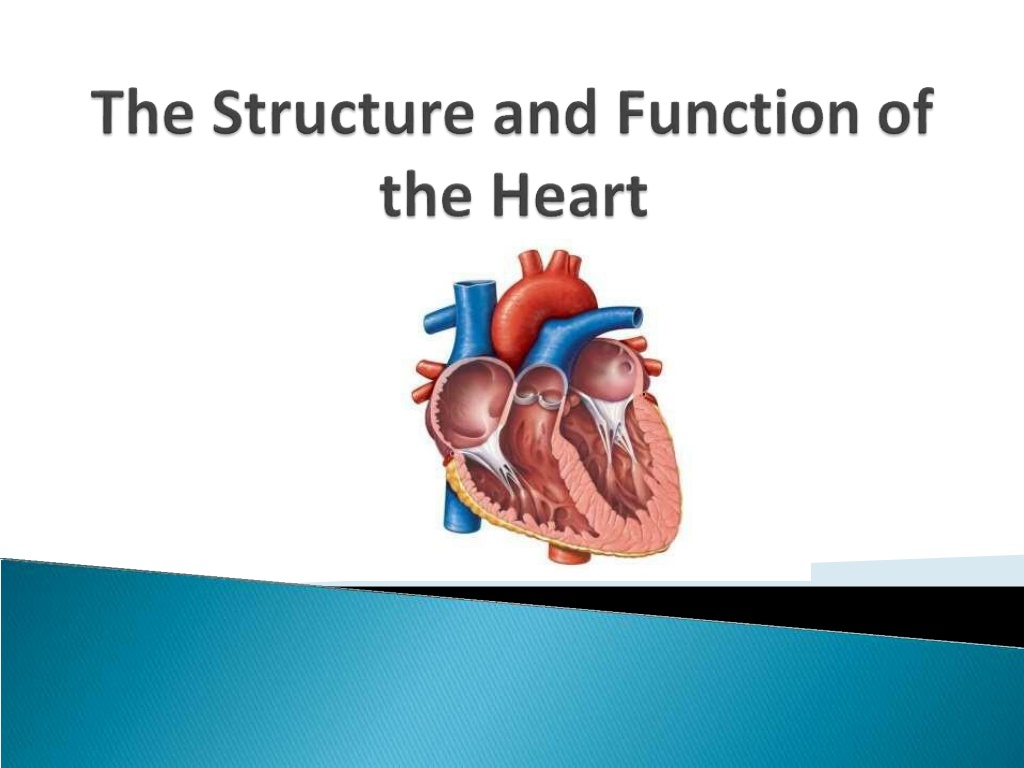 The Structure and Function of the Heart